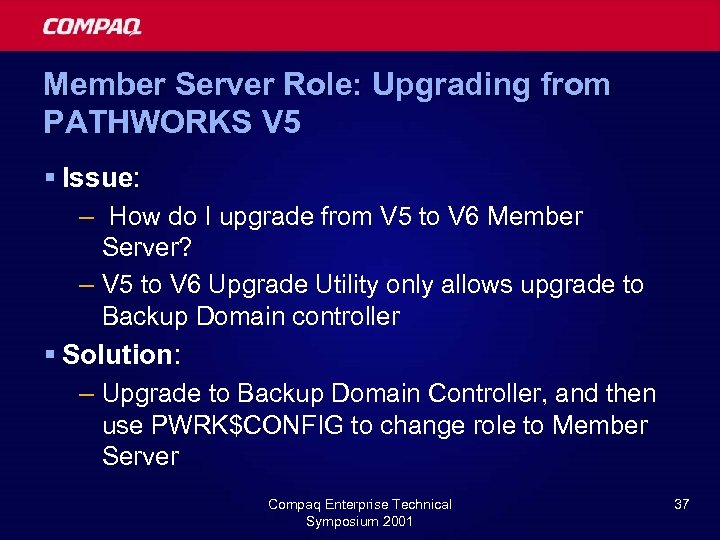 COMPAQ

Member Server Role: Upgrading from PATHWORKS V5

▪ Issue:

– How do I upgrade from V5 to V6 Member Server?

– V5 to V6 Upgrade Utility only allows upgrade to Backup Domain controller

▪ Solution:

– Upgrade to Backup Domain Controller, and then use PWRK$CONFIG to change role to Member Server

Compaq Enterprise Technical Symposium 2001

37